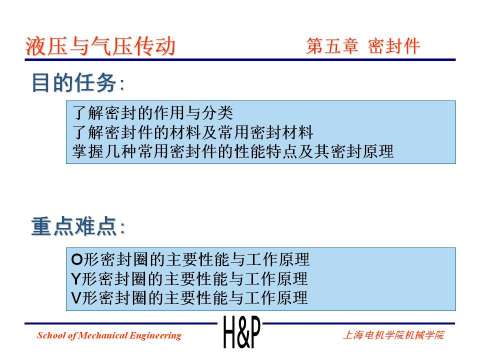 液压与气压传动

第五章 密封件

目的任务:

了解密封的作用与分类
了解密封件的材料及常用密封材料
掌握几种常用密封件的性能特点及其密封原理

重点难点:

O形密封圈的主要性能与工作原理
Y形密封圈的主要性能与工作原理
V形密封圈的主要性能与工作原理

School of Mechanical Engineering

H&P

上海电机学院机械学院